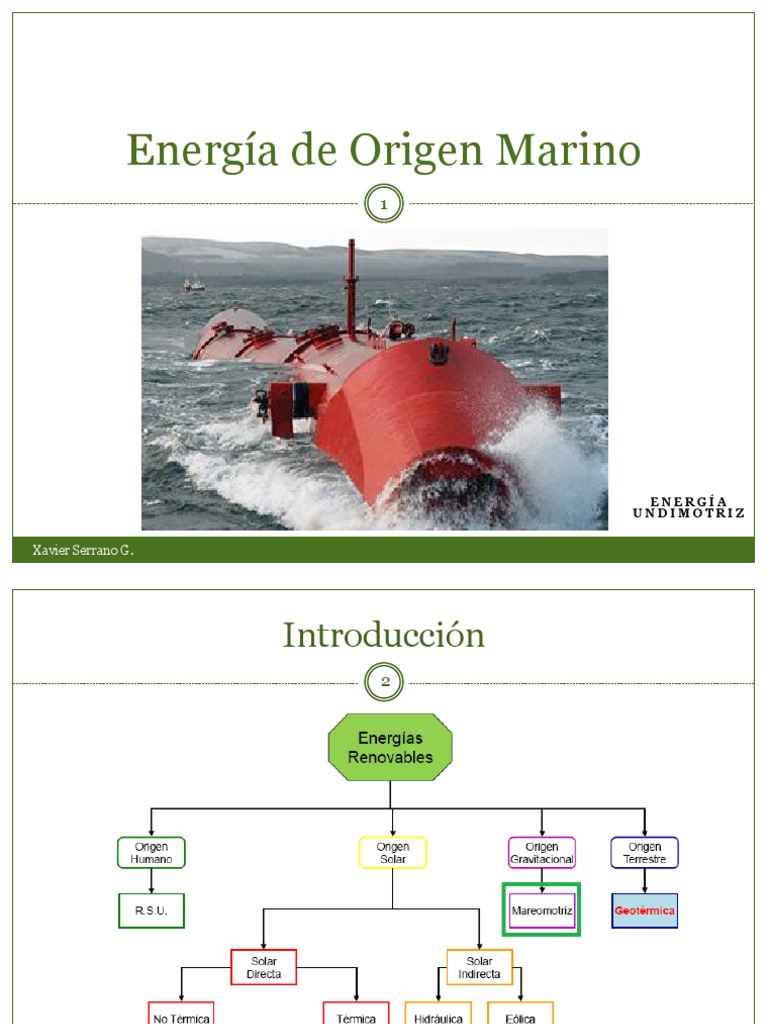 Energía de Origen Marino

1

ENERGÍA UNDIMOTRIZ

Xavier Serrano G.

Introducción

2

Energías Renovables

Origen Humano

Origen Solar

Origen Gravitacional

Origen Terrestre

R.S.U.

Mareomotriz

Geotérmica

Solar Directa

Solar Indirecta

No Térmica

Térmica

Hidráulica

Eólica